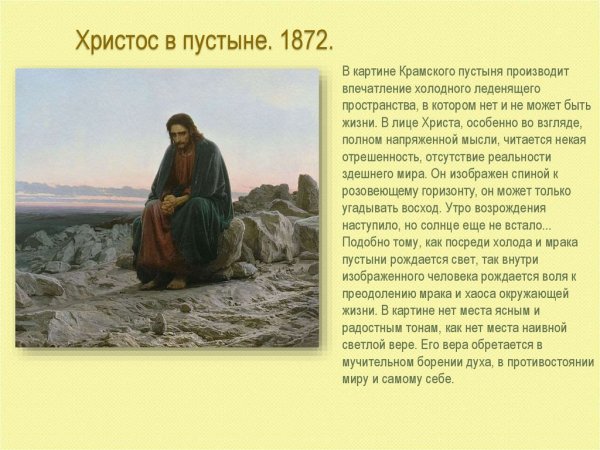 Христос в пустыне. 1872.

В картине Крамского пустыня производит впечатление холодного леденящего пространства, в котором нет и не может быть жизни. В лице Христа, особенно во взгляде, полном напряженной мысли, читается некая отрешенность, отсутствие реальности здешнего мира. Он изображен спиной к розовеющему горизонту, он может только угадывать восход. Утро возрождения наступило, но солнце еще не встало... Подобно тому, как посреди холода и мрака пустыни рождается свет, так внутри изображенного человека рождается воля к преодолению мрака и хаоса окружающей жизни. В картине нет места ясным и радостным тонам, как нет места наивной светлой вере. Его вера обретается в мучительном борении духа, в противостоянии миру и самому себе.